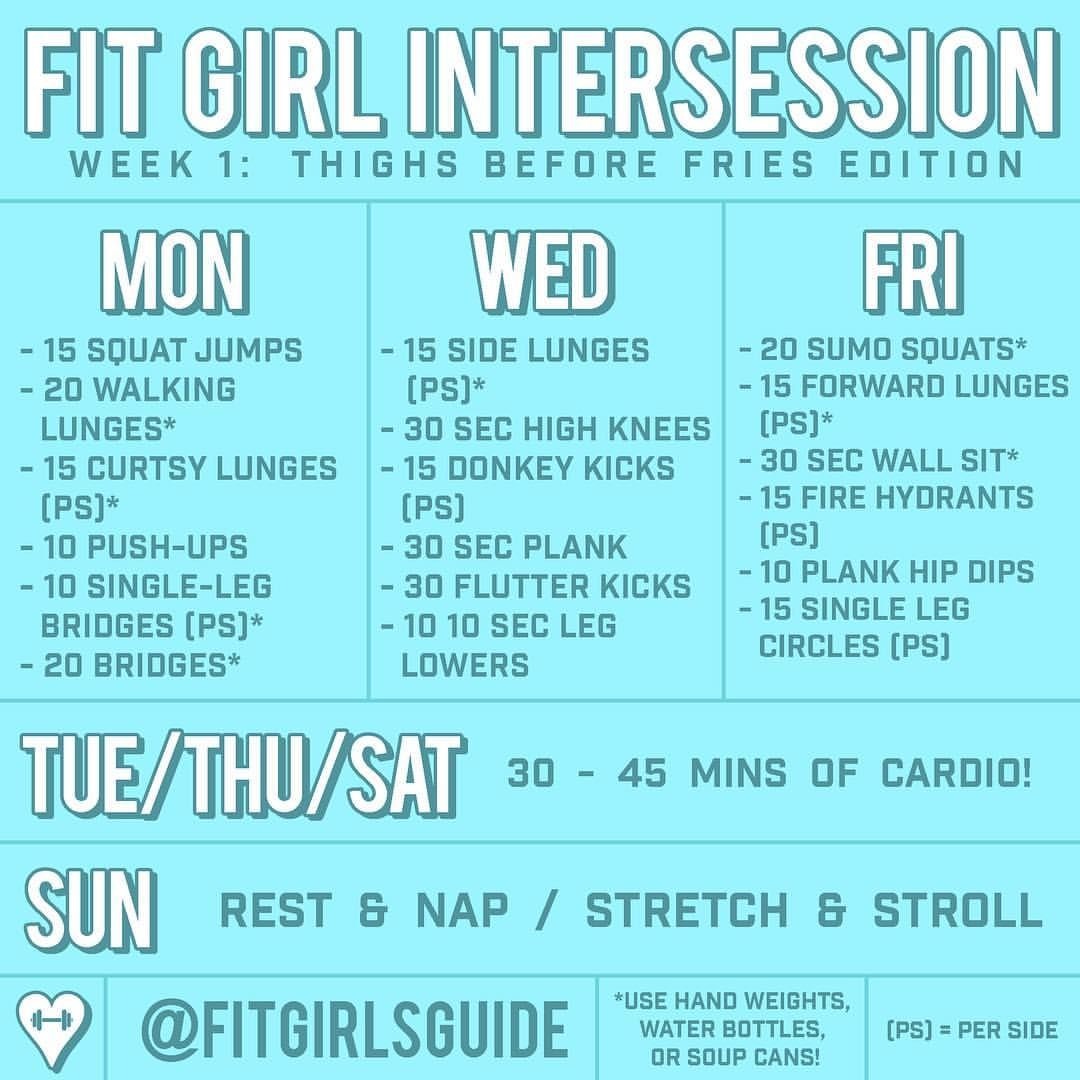 FIT GIRL INTERSESSION
WEEK 1: THIGHS BEFORE FRIES EDITION

MON
- 15 SQUAT JUMPS
- 20 WALKING LUNGES*
- 15 CURTSY LUNGES (PS)*
- 10 PUSH-UPS
- 10 SINGLE-LEG BRIDGES (PS)*
- 20 BRIDGES*

WED
- 15 SIDE LUNGES (PS)*
- 30 SEC HIGH KNEES
- 15 DONKEY KICKS (PS)
- 30 SEC PLANK
- 30 FLUTTER KICKS
- 10 10 SEC LEG LOWERS

FRI
- 20 SUMO SQUATS*
- 15 FORWARD LUNGES (PS)*
- 30 SEC WALL SIT*
- 15 FIRE HYDRANTS (PS)
- 10 PLANK HIP DIPS
- 15 SINGLE LEG CIRCLES (PS)

TUE/THU/SAT 30 - 45 MINS OF CARDIO!

SUN REST & NAP / STRETCH & STROLL

@FITGIRLSGUIDE

*USE HAND WEIGHTS, WATER BOTTLES, OR SOUP CANS!

(PS) = PER SIDE